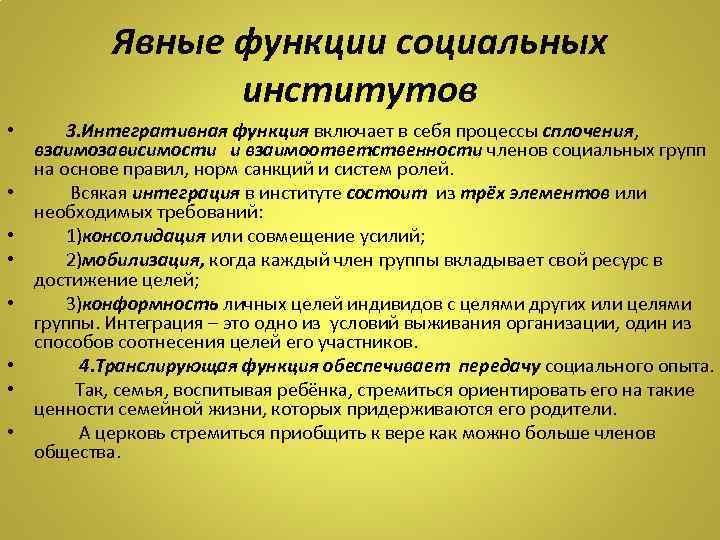 Явные функции социальных институтов

• 3.Интегративная функция включает в себя процессы сплочения, взаимозависимости и взаимоответственности членов социальных групп на основе правил, норм санкций и систем ролей.

• Всякая интеграция в институте состоит из трёх элементов или необходимых требований:

• 1)консолидация или совмещение усилий;

• 2)мобилизация, когда каждый член группы вкладывает свой ресурс в достижение целей;

• 3)конформность личных целей индивидов с целями других или целями группы. Интеграция – это одно из условий выживания организации, один из способов соотнесения целей его участников.

• 4.Транслирующая функция обеспечивает передачу социального опыта.

• Так, семья, воспитывая ребёнка, стремиться ориентировать его на такие ценности семейной жизни, которых придерживаются его родители.

• А церковь стремиться приобщить к вере как можно больше членов общества.